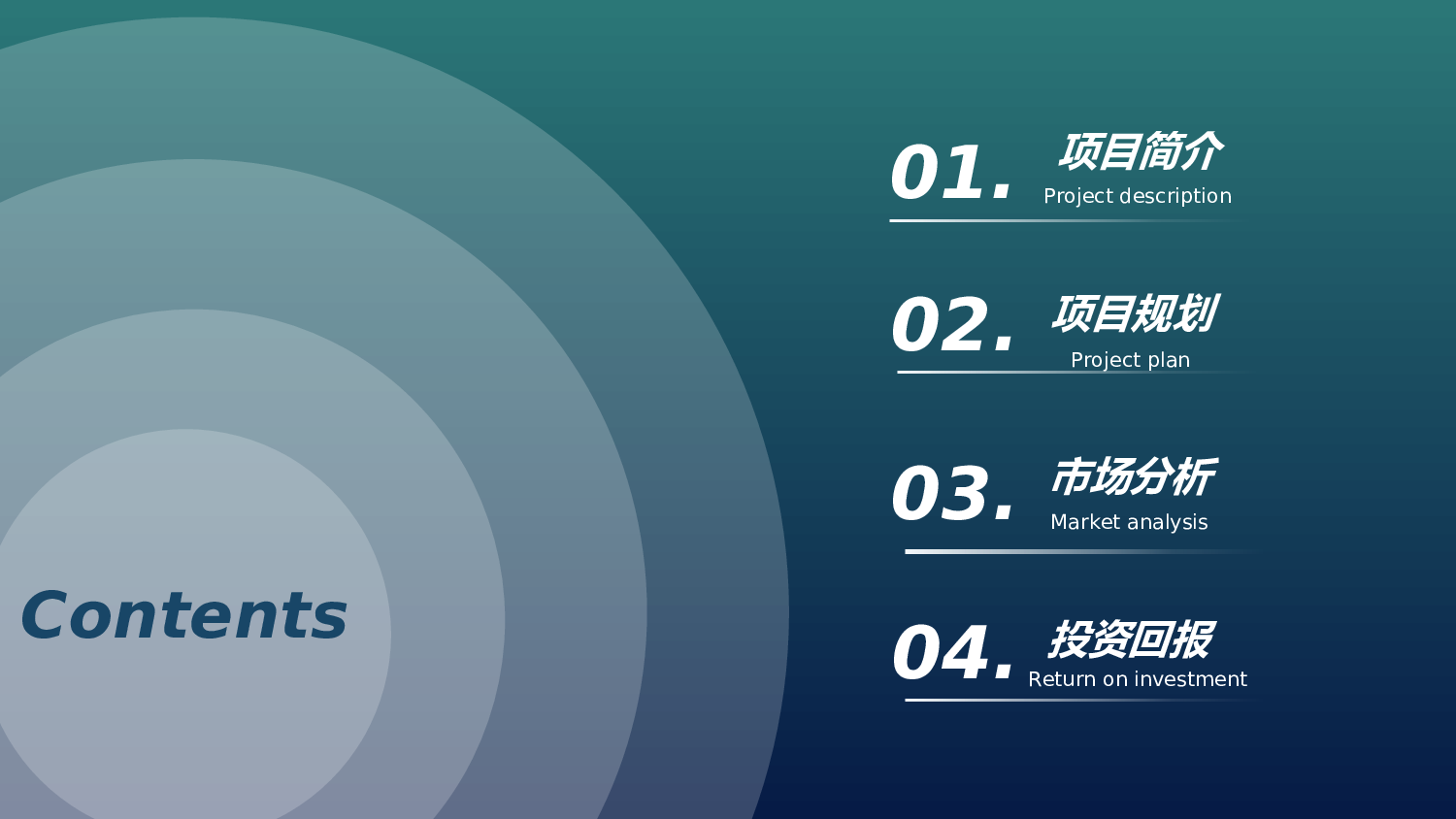 Contents

01. 项目简介
Project description

02. 项目规划
Project plan

03. 市场分析
Market analysis

04. 投资回报
Return on investment